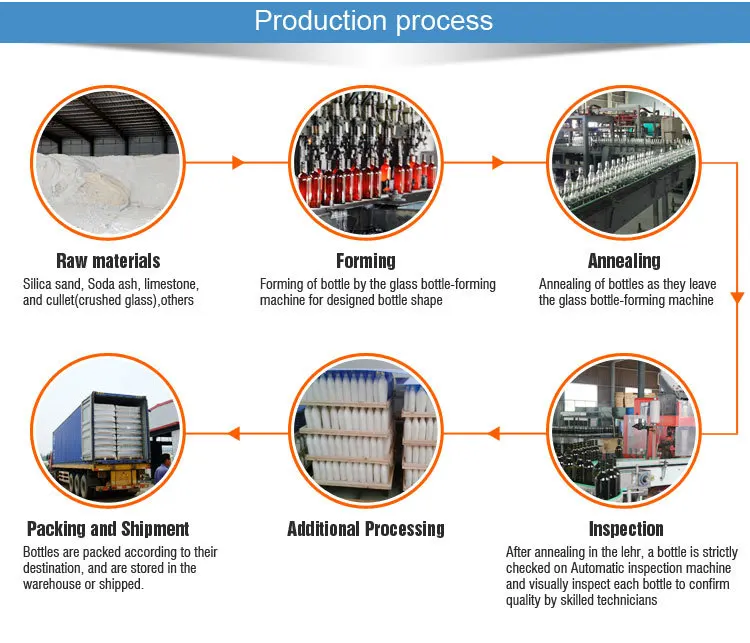 Production process

Raw materials
Silica sand, Soda ash, limestone, and cullet(crushed glass),others

Forming
Forming of bottle by the glass bottle-forming machine for designed bottle shape

Annealing
Annealing of bottles as they leave the glass bottle-forming machine

Inspection
After annealing in the lehr, a bottle is strictly checked on Automatic inspection machine and visually inspect each bottle to confirm quality by skilled technicians

Additional Processing

Packing and Shipment
Bottles are packed according to their destination, and are stored in the warehouse or shipped.